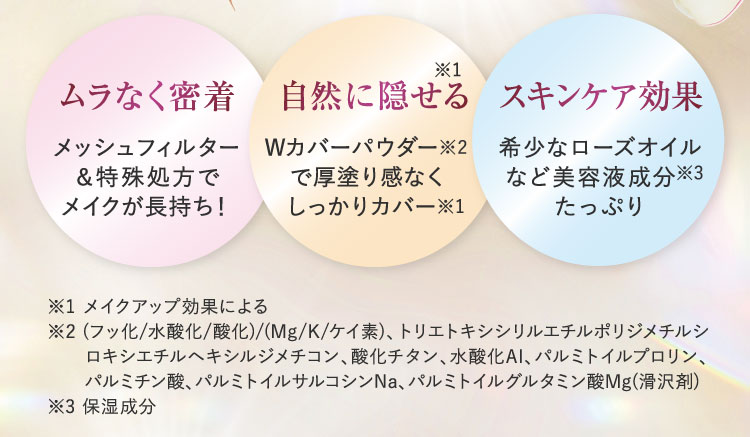 ムラなく密着

メッシュフィルター＆特殊処方でメイクが長持ち！

自然に隠せる※1

Wカバーパウダー※2で厚塗り感なくしっかりカバー※1

スキンケア効果

希少なローズオイルなど美容液成分※3たっぷり

※1 メイクアップ効果による
※2 (フッ化/水酸化/酸化)/(Mg/K/ケイ素)、トリエトキシシリルエチルポリジメチルシロキシエチルヘキシルジメチコン、酸化チタン、水酸化Al、パルミトイルプロリン、パルミチン酸、パルミトイルサルコシンNa、パルミトイルグルタミン酸Mg(滑沢剤)
※3 保湿成分